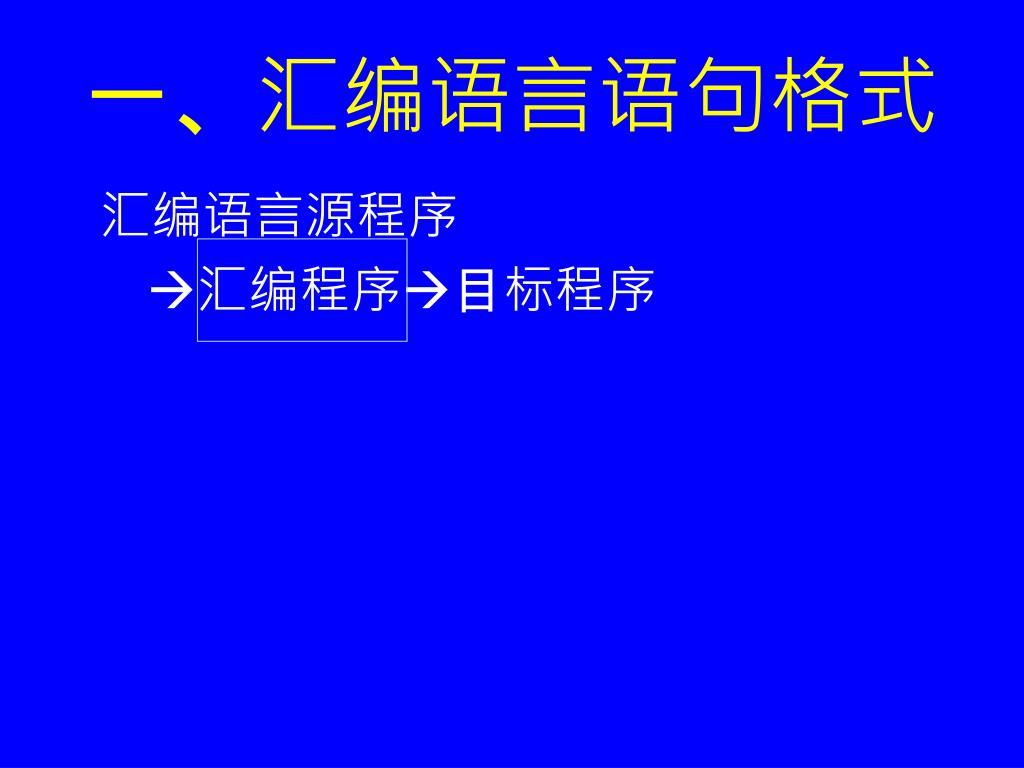 一、汇编语言语句格式

汇编语言源程序

→汇编程序→目标程序